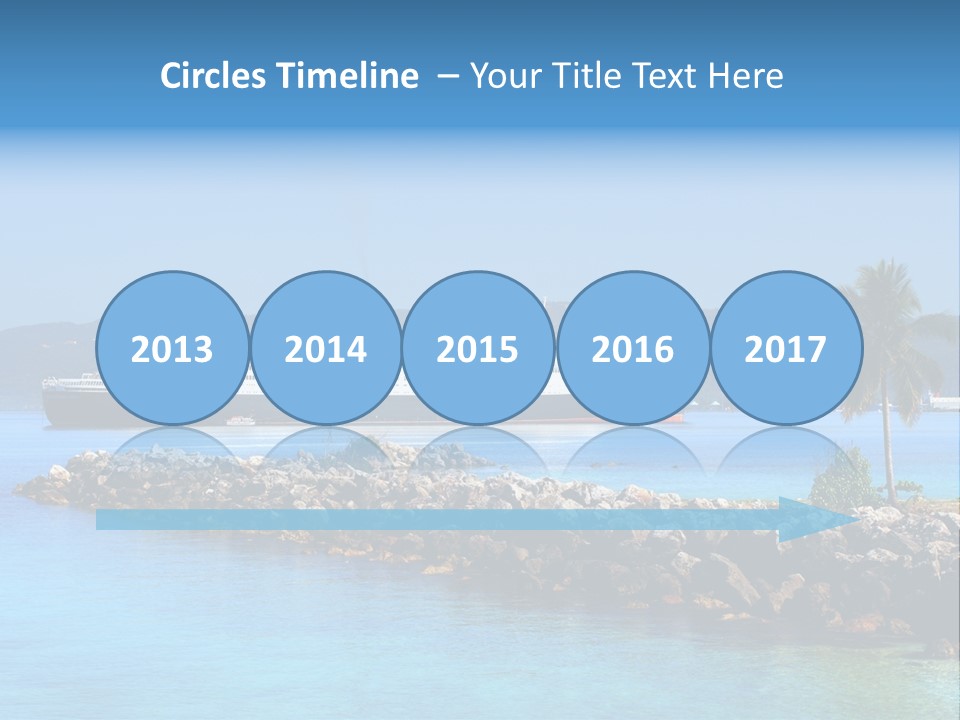 Circles Timeline – Your Title Text Here

2013

2014

2015

2016

2017